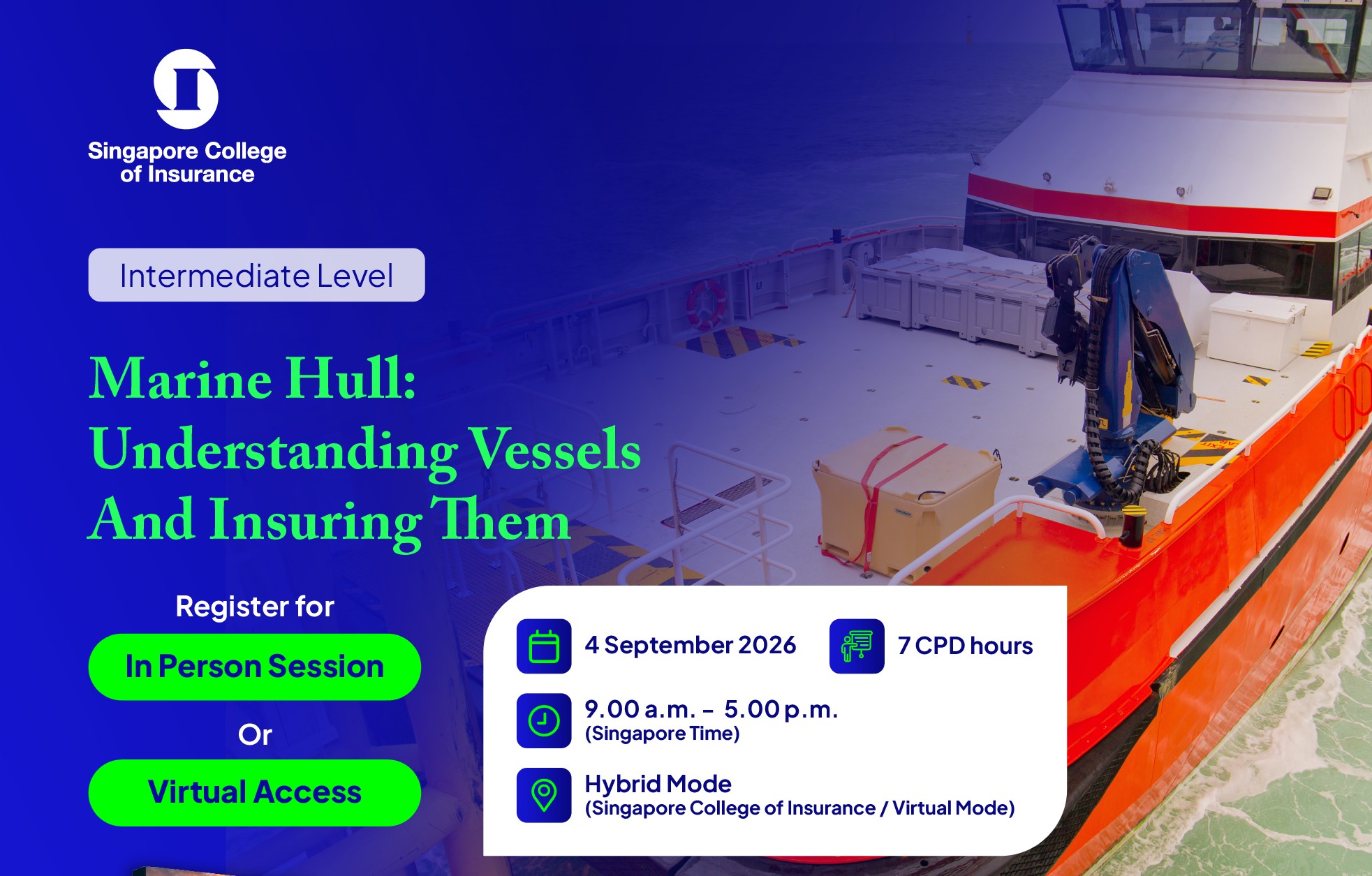 Singapore College of Insurance

Intermediate Level

Marine Hull: Understanding Vessels And Insuring Them

Register for

In Person Session

Or

Virtual Access

4 September 2026

7 CPD hours

9.00 a.m. - 5.00 p.m.
(Singapore Time)

Hybrid Mode
(Singapore College of Insurance / Virtual Mode)